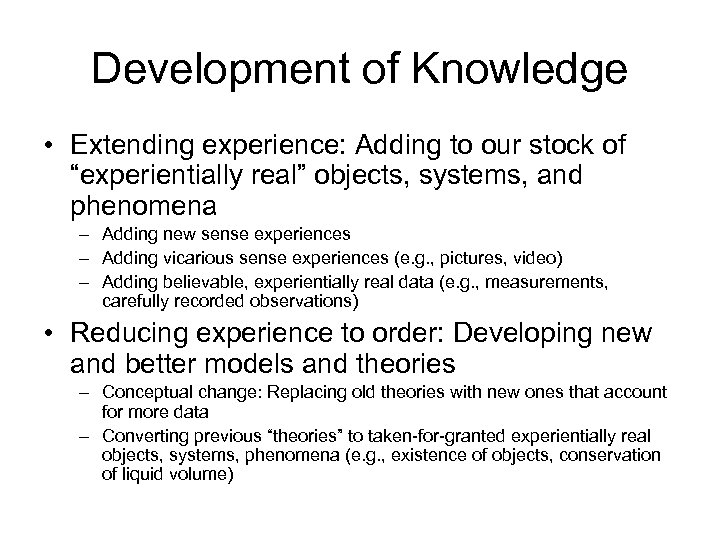 Development of Knowledge

• Extending experience: Adding to our stock of “experientially real” objects, systems, and phenomena
– Adding new sense experiences
– Adding vicarious sense experiences (e.g., pictures, video)
– Adding believable, experientially real data (e.g., measurements, carefully recorded observations)

• Reducing experience to order: Developing new and better models and theories
– Conceptual change: Replacing old theories with new ones that account for more data
– Converting previous “theories” to taken-for-granted experientially real objects, systems, phenomena (e.g., existence of objects, conservation of liquid volume)